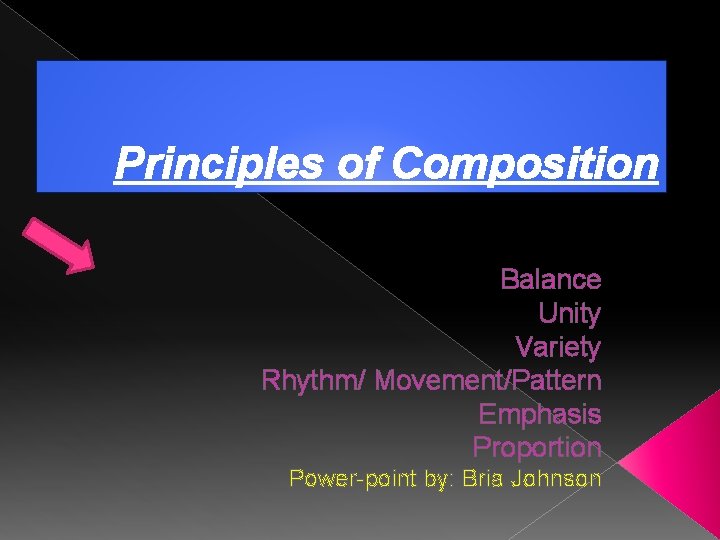 Principles of Composition

Balance
Unity
Variety
Rhythm/ Movement/Pattern
Emphasis
Proportion
Power-point by: Bria Johnson